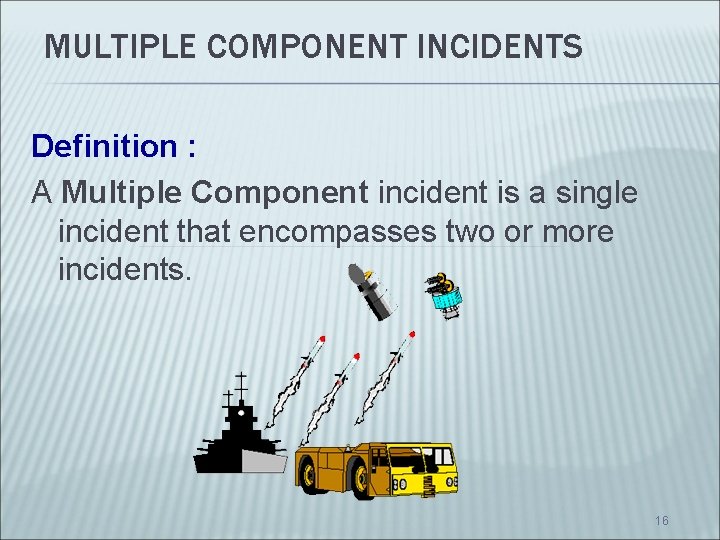 MULTIPLE COMPONENT INCIDENTS

Definition :

A Multiple Component incident is a single incident that encompasses two or more incidents.

16